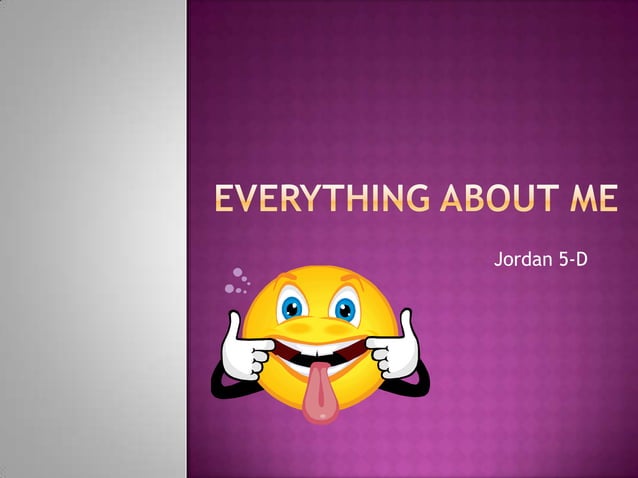 EVERYTHING ABOUT ME

Jordan 5-D